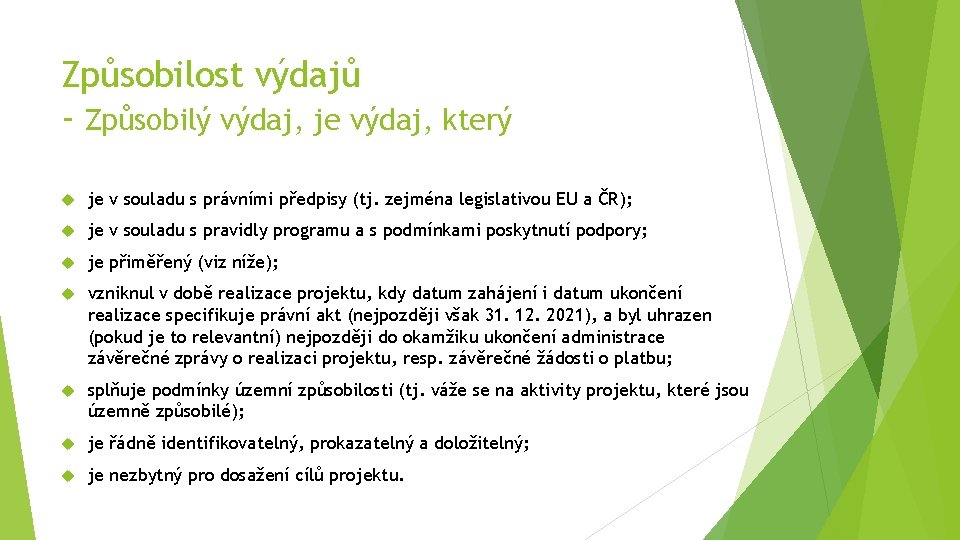 Způsobilost výdajů
- Způsobilý výdaj, je výdaj, který

je v souladu s právními předpisy (tj. zejména legislativou EU a ČR);

je v souladu s pravidly programu a s podmínkami poskytnutí podpory;

je přiměřený (viz níže);

vzniknul v době realizace projektu, kdy datum zahájení i datum ukončení realizace specifikuje právní akt (nejpozději však 31. 12. 2021), a byl uhrazen (pokud je to relevantní) nejpozději do okamžiku ukončení administrace závěrečné zprávy o realizaci projektu, resp. závěrečné žádosti o platbu;

splňuje podmínky územní způsobilosti (tj. váže se na aktivity projektu, které jsou územně způsobilé);

je řádně identifikovatelný, prokazatelný a doložitelný;

je nezbytný pro dosažení cílů projektu.